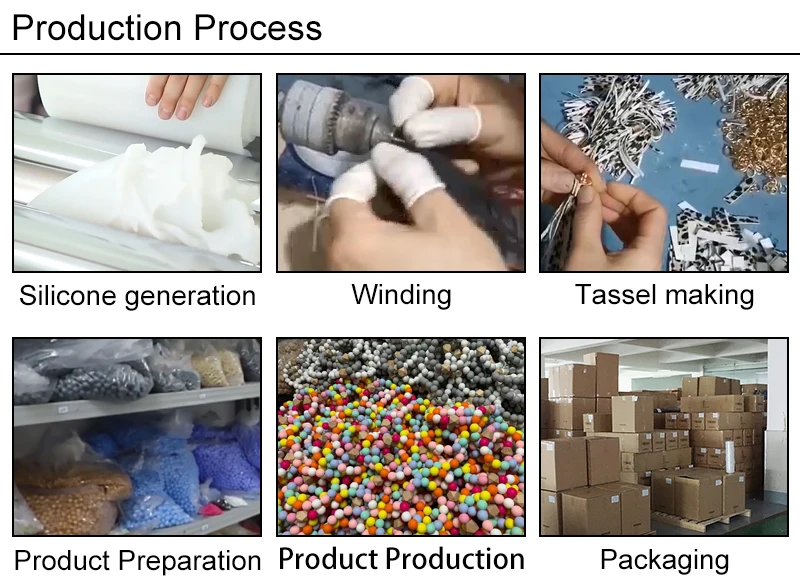 Production Process

Silicone generation

Winding

Tassel making

Product Preparation

Product Production

Packaging